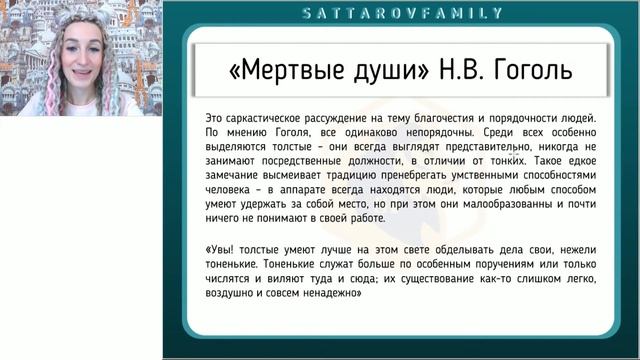 SATTAROVFAMILY

«Мертвые души» Н.В. Гоголь

Это саркастическое рассуждение на тему благочестия и порядочности людей. По мнению Гоголя, все одинаково непорядочны. Среди всех особенно выделяются толстые – они всегда выглядят представительно, никогда не занимают посредственные должности, в отличии от тонких. Такое едкое замечание высмеивает традицию пренебрегать умственными способностями человека – в аппарате всегда находятся люди, которые любым способом умеют удержать за собой место, но при этом они малообразованны и почти ничего не понимают в своей работе.

«Увы! толстые умеют лучше на этом свете обделывать дела свои, нежели тоненькие. Тоненькие служат больше по особенным поручениям или только числятся и виляют туда и сюда; их существование как-то слишком легко, воздушно и совсем ненадежно»